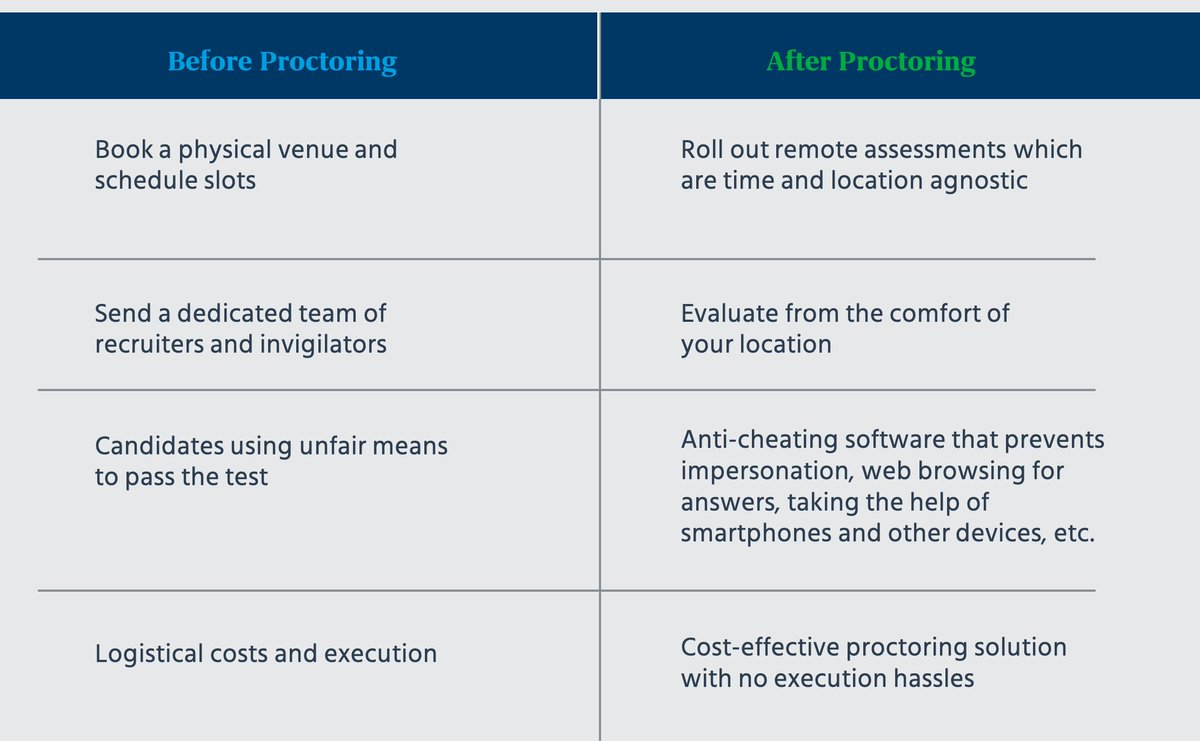 | Before Proctoring | After Proctoring |
|---|---|
| Book a physical venue and schedule slots | Roll out remote assessments which are time and location agnostic |
| Send a dedicated team of recruiters and invigilators | Evaluate from the comfort of your location |
| Candidates using unfair means to pass the test | Anti-cheating software that prevents impersonation, web browsing for answers, taking the help of smartphones and other devices, etc. |
| Logistical costs and execution | Cost-effective proctoring solution with no execution hassles |